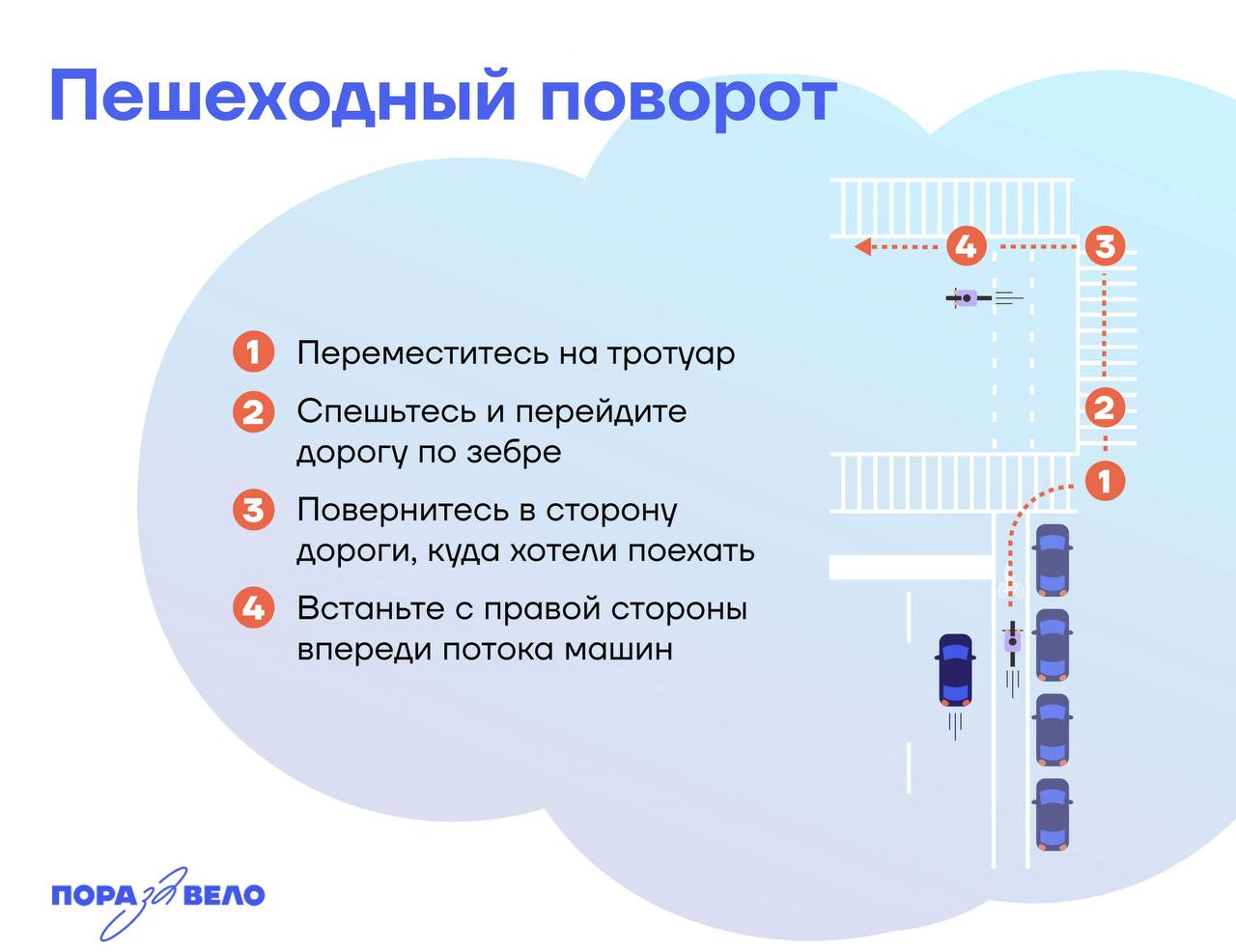 Пешеходный поворот

1 Переместитесь на тротуар

2 Спешьтесь и перейдите дорогу по зебре

3 Повернитесь в сторону дороги, куда хотели поехать

4 Встаньте с правой стороны впереди потока машин

4 3

2

1

ПОРА за ВЕЛО